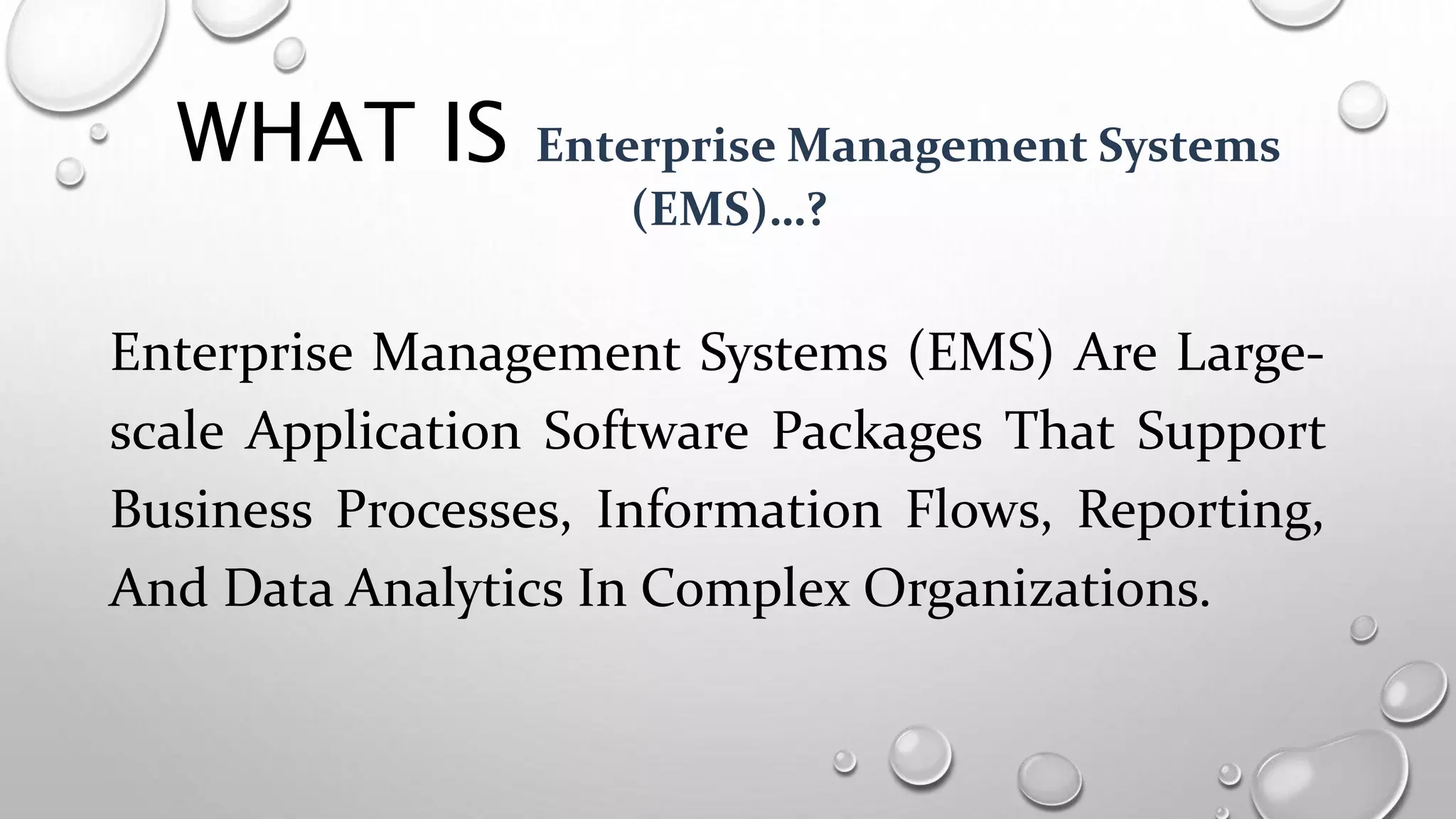 WHAT IS Enterprise Management Systems (EMS)…?

Enterprise Management Systems (EMS) Are Large-scale Application Software Packages That Support Business Processes, Information Flows, Reporting, And Data Analytics In Complex Organizations.